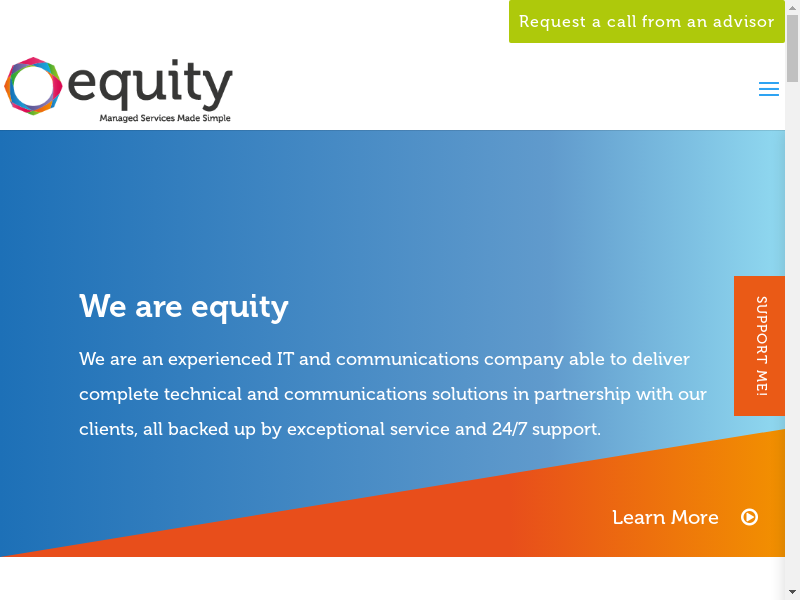 Request a call from an advisor

equity
Managed Services Made Simple

We are equity

We are an experienced IT and communications company able to deliver complete technical and communications solutions in partnership with our clients, all backed up by exceptional service and 24/7 support.

SUPPORT ME!

Learn More